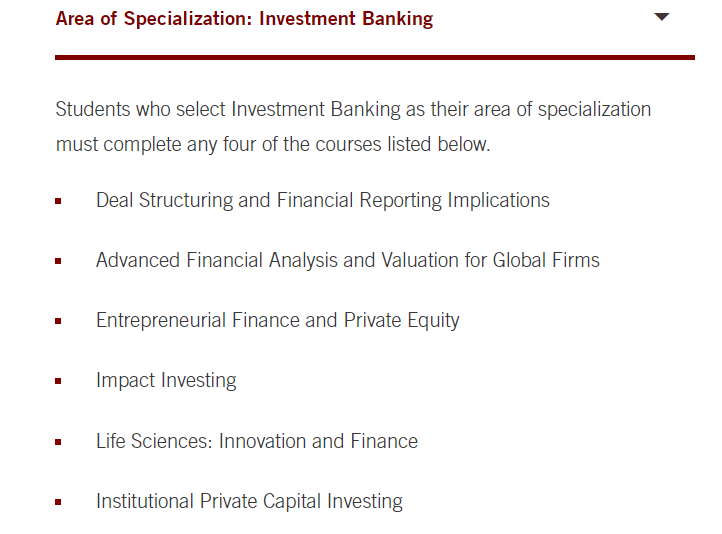 Area of Specialization: Investment Banking

Students who select Investment Banking as their area of specialization must complete any four of the courses listed below.

- Deal Structuring and Financial Reporting Implications
- Advanced Financial Analysis and Valuation for Global Firms
- Entrepreneurial Finance and Private Equity
- Impact Investing
- Life Sciences: Innovation and Finance
- Institutional Private Capital Investing